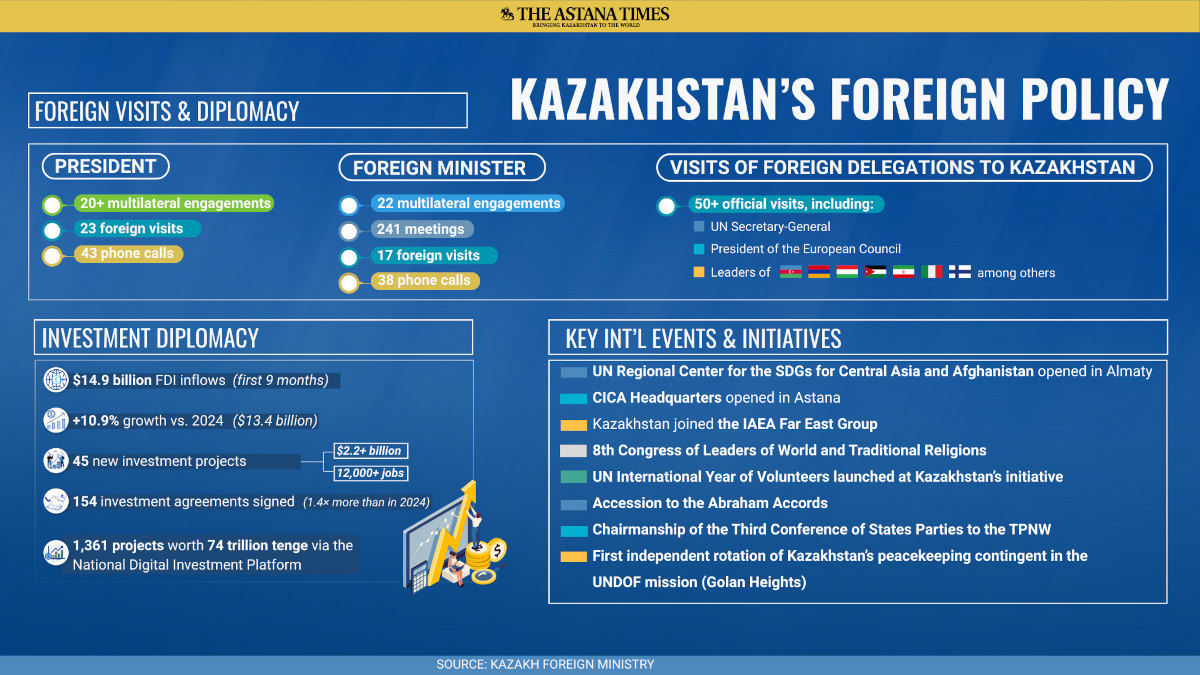 THE ASTANA TIMES
BRINGING KAZAKHSTAN TO THE WORLD

KAZAKHSTAN'S FOREIGN POLICY

FOREIGN VISITS & DIPLOMACY

PRESIDENT
20+ multilateral engagements
23 foreign visits
43 phone calls

FOREIGN MINISTER
22 multilateral engagements
241 meetings
17 foreign visits
38 phone calls

VISITS OF FOREIGN DELEGATIONS TO KAZAKHSTAN
50+ official visits, including:
UN Secretary-General
President of the European Council
Leaders of among others

INVESTMENT DIPLOMACY
$14.9 billion FDI inflows (first 9 months)
+10.9% growth vs. 2024 ($13.4 billion)
45 new investment projects
$2.2+ billion
12,000+ jobs
154 investment agreements signed (1.4× more than in 2024)
1,361 projects worth 74 trillion tenge via the National Digital Investment Platform

KEY INT'L EVENTS & INITIATIVES
UN Regional Center for the SDGs for Central Asia and Afghanistan opened in Almaty
CICA Headquarters opened in Astana
Kazakhstan joined the IAEA Far East Group
8th Congress of Leaders of World and Traditional Religions
UN International Year of Volunteers launched at Kazakhstan's initiative
Accession to the Abraham Accords
Chairmanship of the Third Conference of States Parties to the TPNW
First independent rotation of Kazakhstan's peacekeeping contingent in the UNDOF mission (Golan Heights)

SOURCE: KAZAKH FOREIGN MINISTRY